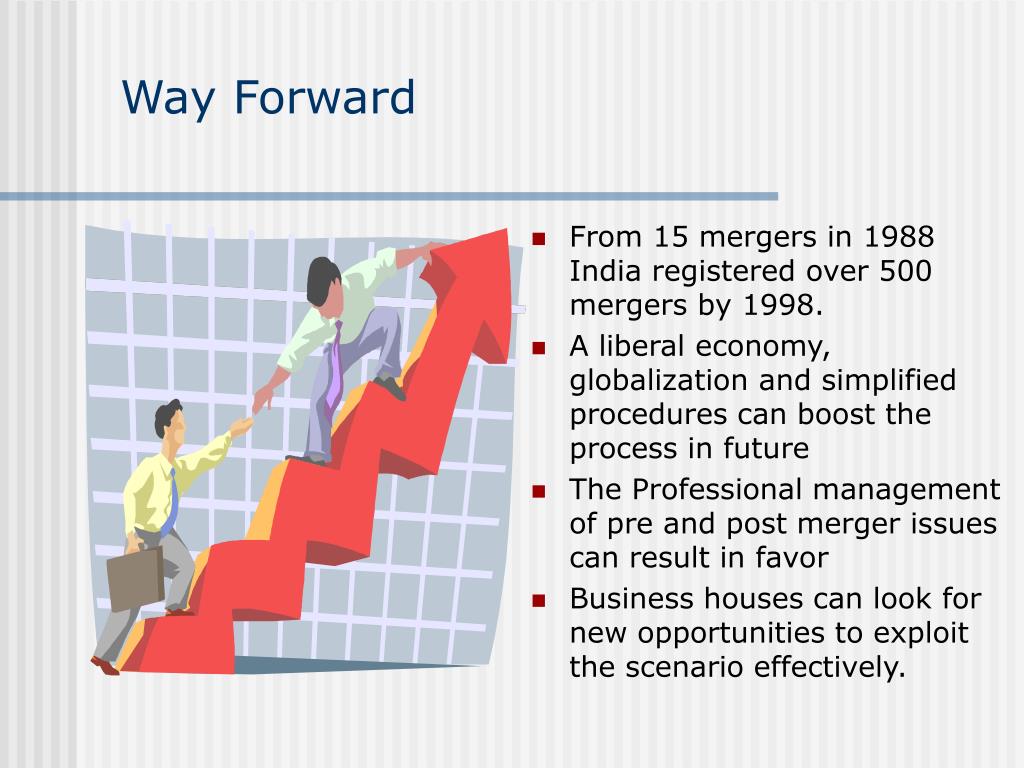 Way Forward

- From 15 mergers in 1988 India registered over 500 mergers by 1998.
- A liberal economy, globalization and simplified procedures can boost the process in future
- The Professional management of pre and post merger issues can result in favor
- Business houses can look for new opportunities to exploit the scenario effectively.